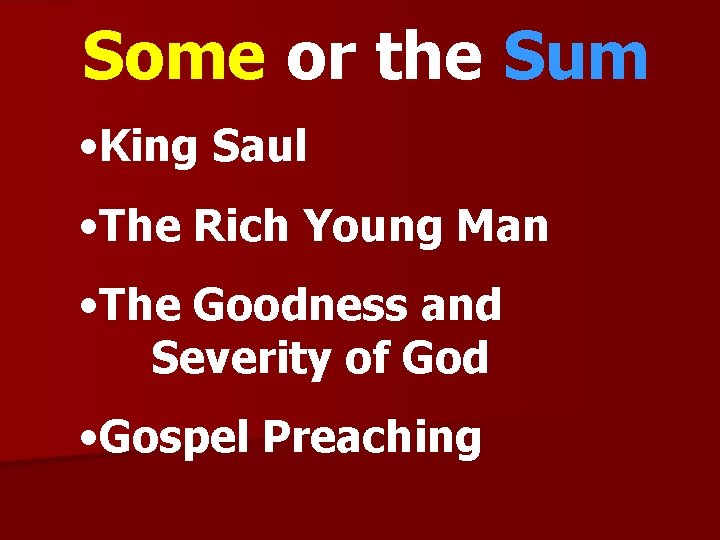 Some or the Sum

•King Saul

•The Rich Young Man

•The Goodness and Severity of God

•Gospel Preaching